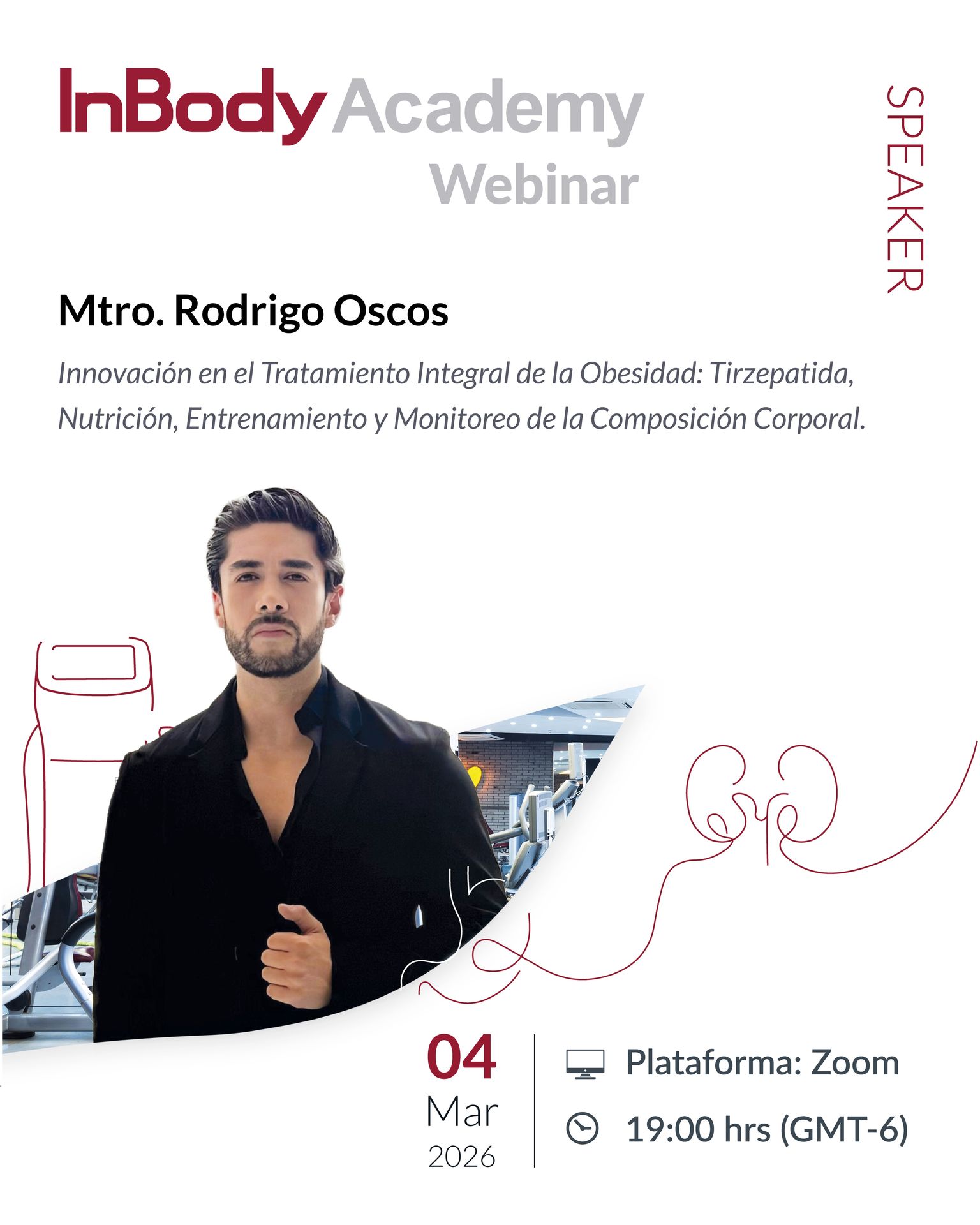 InBody Academy
Webinar

SPEAKER

Mtro. Rodrigo Oscos

Innovación en el Tratamiento Integral de la Obesidad: Tirzepatida, Nutrición, Entrenamiento y Monitoreo de la Composición Corporal.

04
Mar
2026

Plataforma: Zoom

19:00 hrs (GMT-6)